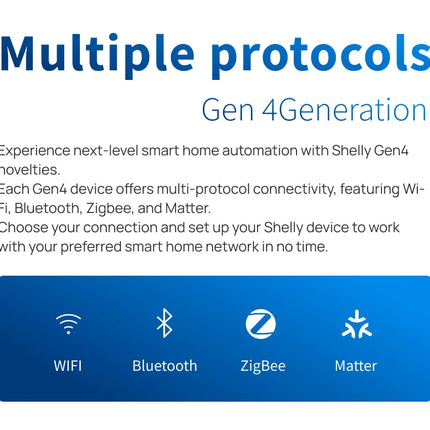 Multiple protocols

Gen 4Generation

Experience next-level smart home automation with Shelly Gen4 novelties.
Each Gen4 device offers multi-protocol connectivity, featuring Wi-Fi, Bluetooth, Zigbee, and Matter.
Choose your connection and set up your Shelly device to work with your preferred smart home network in no time.

WIFI Bluetooth ZigBee Matter